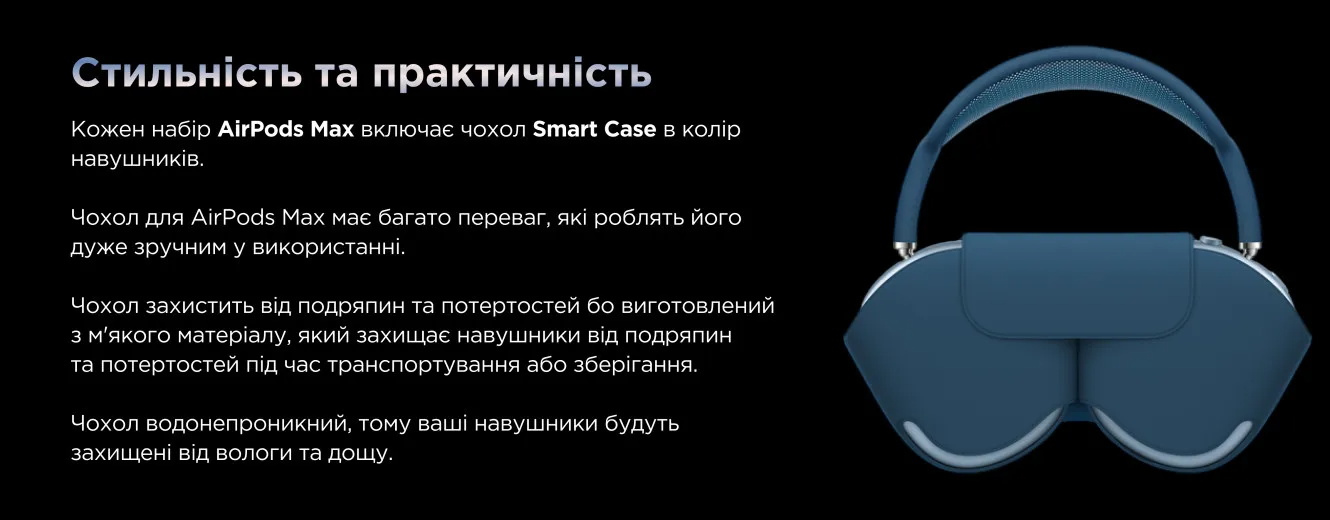 Стильність та практичність

Кожен набір AirPods Max включає чохол Smart Case в колір навушників.

Чохол для AirPods Max має багато переваг, які роблять його дуже зручним у використанні.

Чохол захистить від подряпин та потертостей бо виготовлений з м'якого матеріалу, який захищає навушники від подряпин та потертостей під час транспортування або зберігання.

Чохол водонепроникний, тому ваші навушники будуть захищені від вологи та дощу.